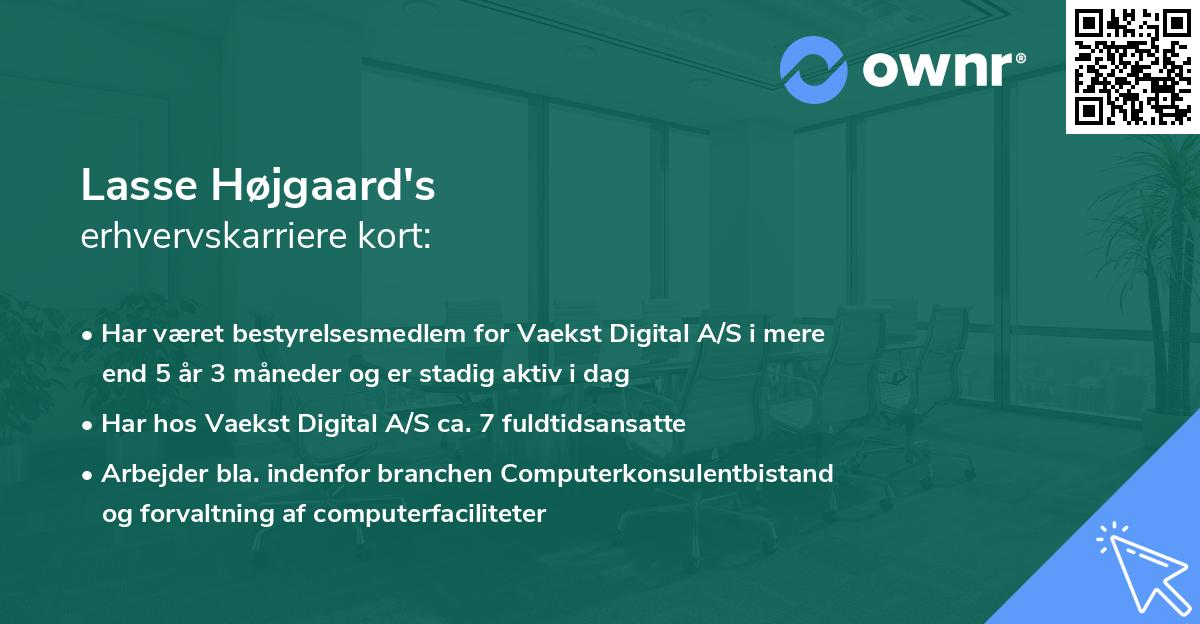 ownr®

Lasse Højgaard's
erhvervskarriere kort:

• Har været bestyrelsesmedlem for Vaekst Digital A/S i mere end 5 år 3 måneder og er stadig aktiv i dag

• Har hos Vaekst Digital A/S ca. 7 fuldtidsansatte

• Arbejder bla. indenfor branchen Computerkonsulentbistand og forvaltning af computerfaciliteter